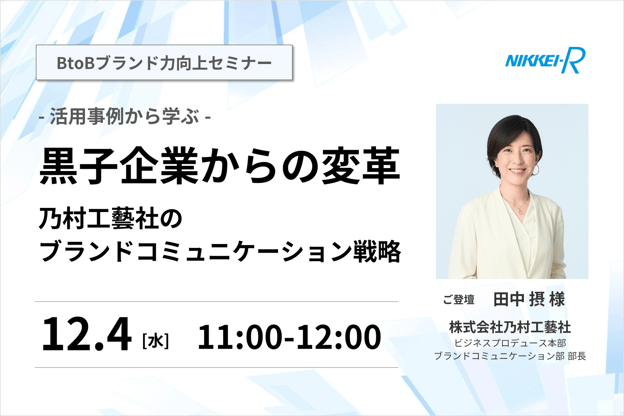 BtoBブランド力向上セミナー

NIKKEI-R

- 活用事例から学ぶ -

黒子企業からの変革

乃村工藝社の
ブランドコミュニケーション戦略

12.4 [水] 11:00-12:00

ご登壇 田中 摂 様

株式会社乃村工藝社
ビジネスプロデュース本部
ブランドコミュニケーション部 部長